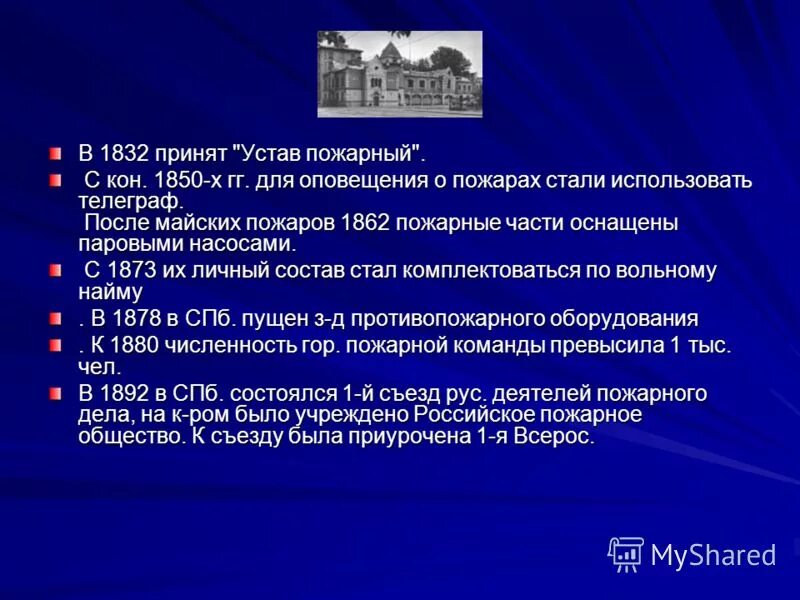 В 1832 принят "Устав пожарный".

С кон. 1850-х гг. для оповещения о пожарах стали использовать телеграф.
После майских пожаров 1862 пожарные части оснащены паровыми насосами.

С 1873 их личный состав стал комплектоваться по вольному найму

. В 1878 в СПб. пущен з-д противопожарного оборудования

. К 1880 численность гор. пожарной команды превысила 1 тыс. чел.

В 1892 в СПб. состоялся 1-й съезд рус. деятелей пожарного дела, на к-ром было учреждено Российское пожарное общество. К съезду была приурочена 1-я Всерос.

MyShared